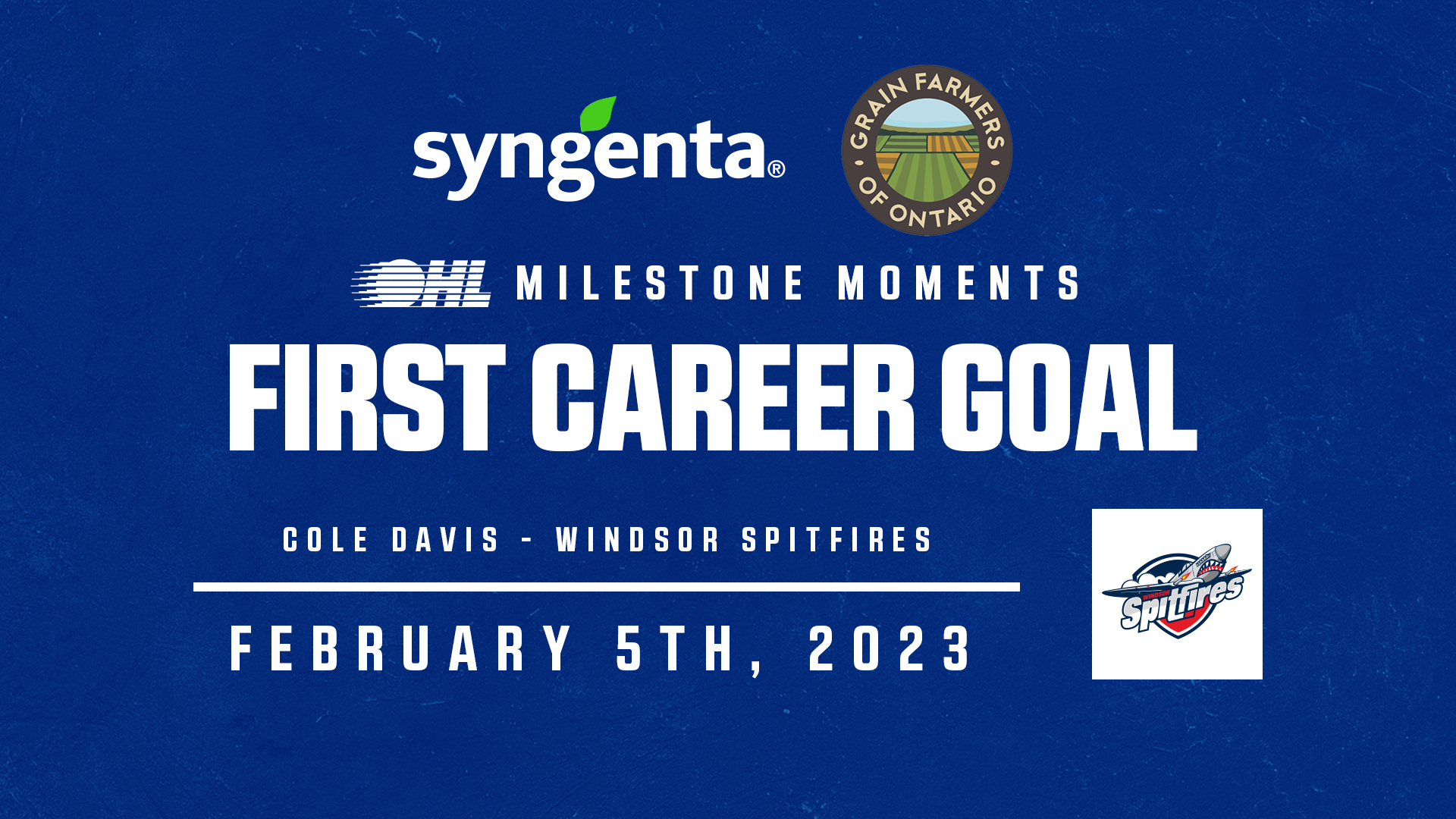 syngenta®

GRAIN FARMERS OF ONTARIO

OHL MILESTONE MOMENTS

FIRST CAREER GOAL

COLE DAVIS - WINDSOR SPITFIRES

FEBRUARY 5TH, 2023

WINDSOR Spitfires